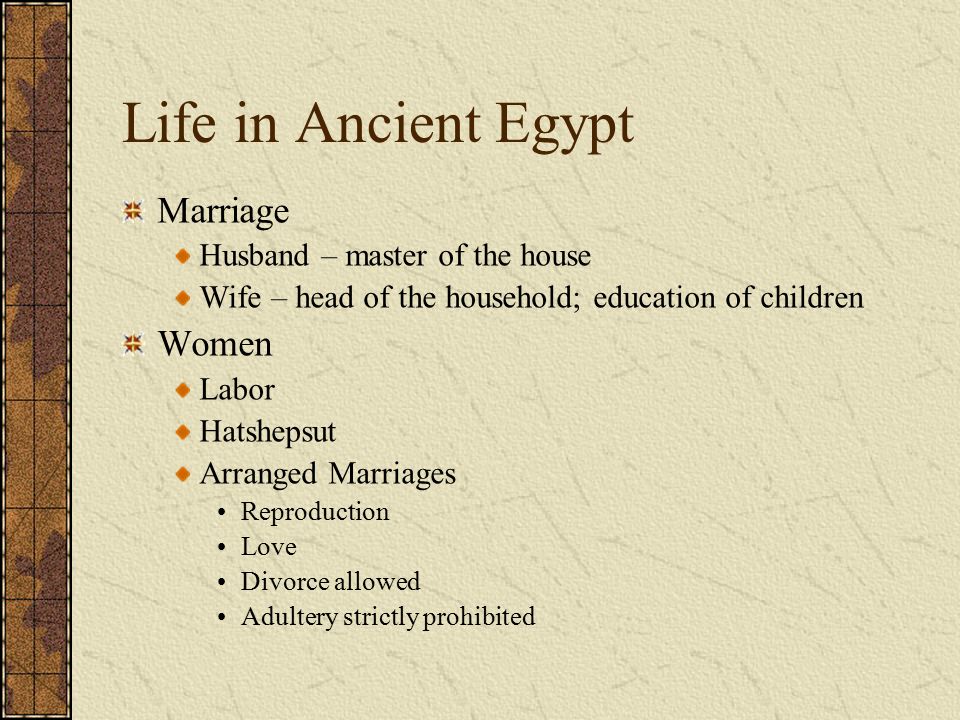 Life in Ancient Egypt

Marriage

Husband – master of the house

Wife – head of the household; education of children

Women

Labor

Hatshepsut

Arranged Marriages

• Reproduction
• Love
• Divorce allowed
• Adultery strictly prohibited